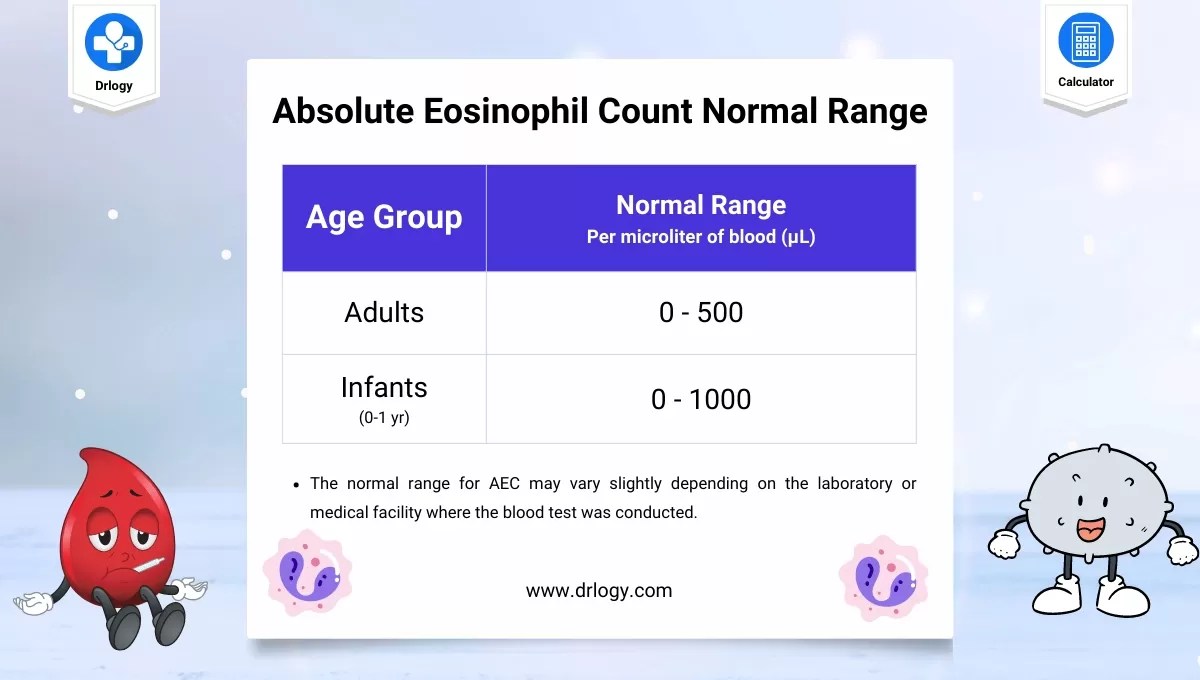 Drlogy

Calculator

Absolute Eosinophil Count Normal Range

| Age Group | Normal Range Per microliter of blood (µL) |
|---|---|
| Adults | 0 - 500 |
| Infants (0-1 yr) | 0 - 1000 |

• The normal range for AEC may vary slightly depending on the laboratory or medical facility where the blood test was conducted.

www.drlogy.com